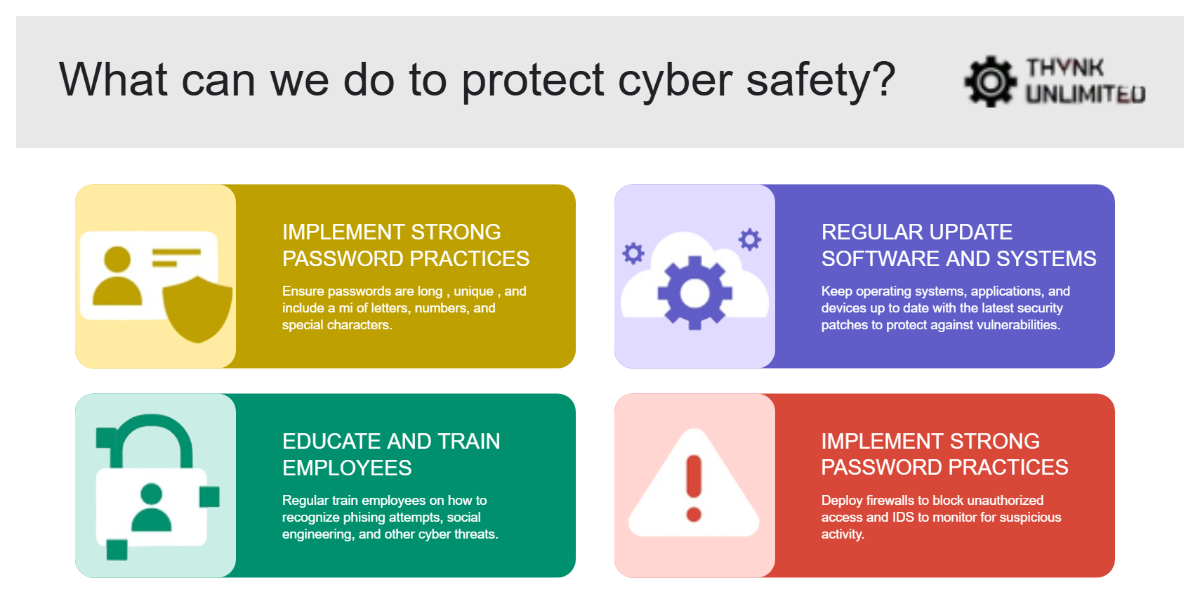 What can we do to protect cyber safety?

THYNK UNLIMITED

IMPLEMENT STRONG PASSWORD PRACTICES

Ensure passwords are long , unique , and include a mi of letters, numbers, and special characters.

REGULAR UPDATE SOFTWARE AND SYSTEMS

Keep operating systems, applications, and devices up to date with the latest security patches to protect against vulnerabilities.

EDUCATE AND TRAIN EMPLOYEES

Regular train employees on how to recognize phising attempts, social engineering, and other cyber threats.

IMPLEMENT STRONG PASSWORD PRACTICES

Deploy firewalls to block unauthorized access and IDS to monitor for suspicious activity.